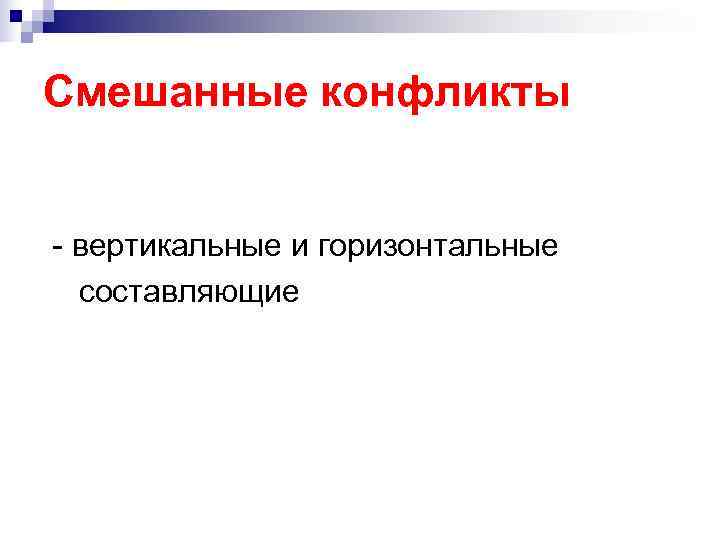 Смешанные конфликты

- вертикальные и горизонтальные составляющие